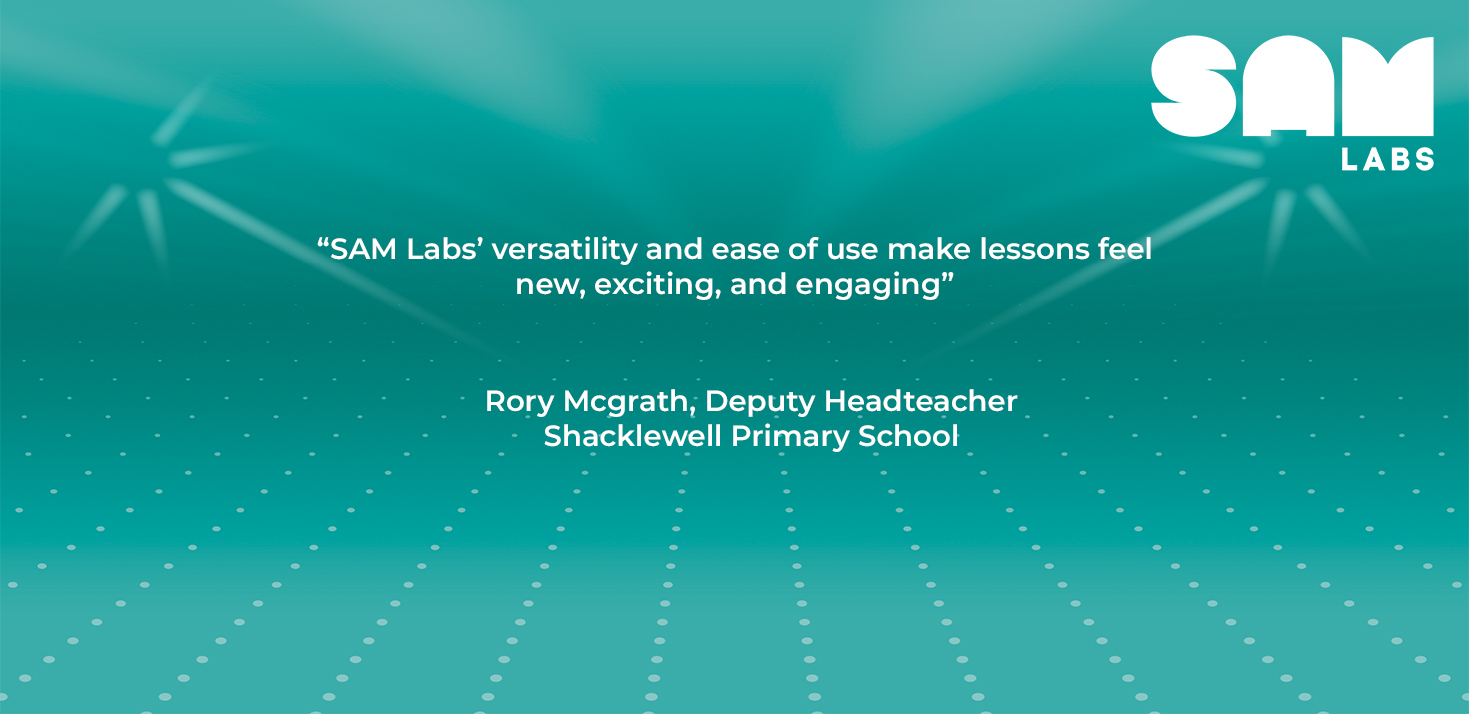 SAM
LABS

“SAM Labs’ versatility and ease of use make lessons feel new, exciting, and engaging”

Rory Mcgrath, Deputy Headteacher
Shacklewell Primary School